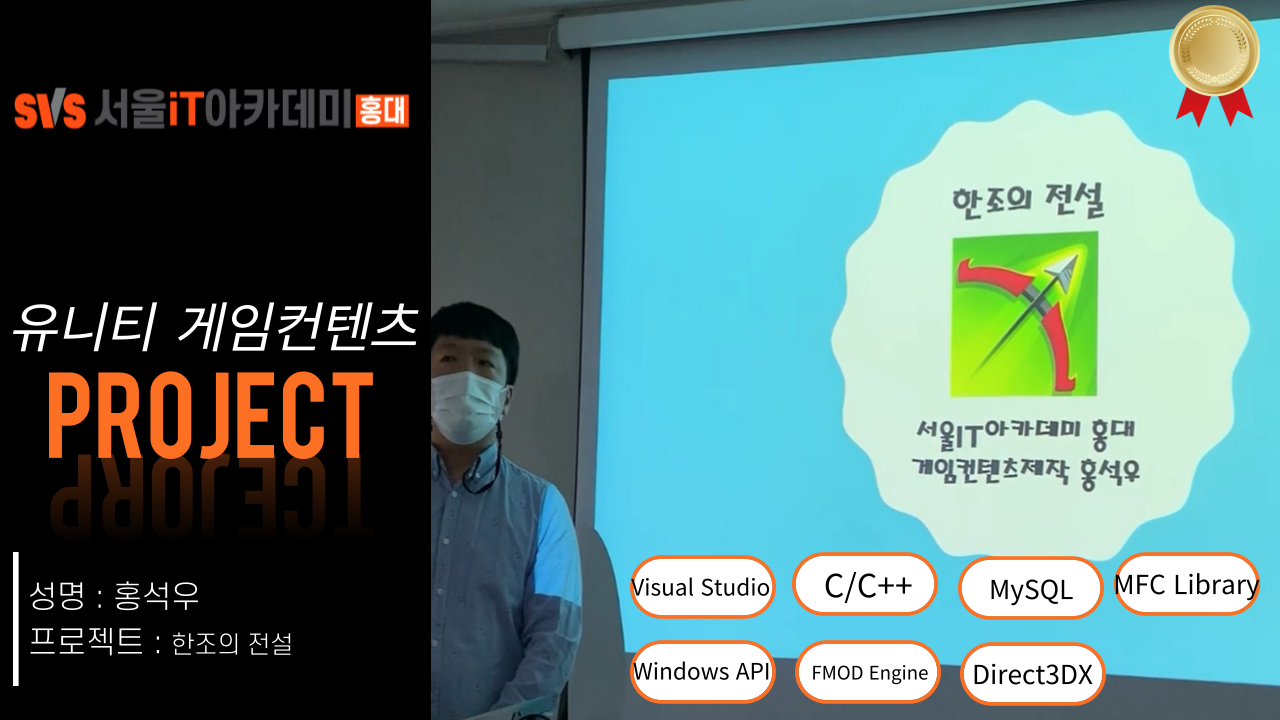 SVS 서울iT아카데미 홍대

유니티 게임컨텐츠
PROJECT

성명 : 홍석우
프로젝트 : 한조의 전설

한조의 전설

서울IT아카데미 홍대
게임컨텐츠제작 홍석우

Visual Studio
C/C++
MySQL
MFC Library
Windows API
FMOD Engine
Direct3DX